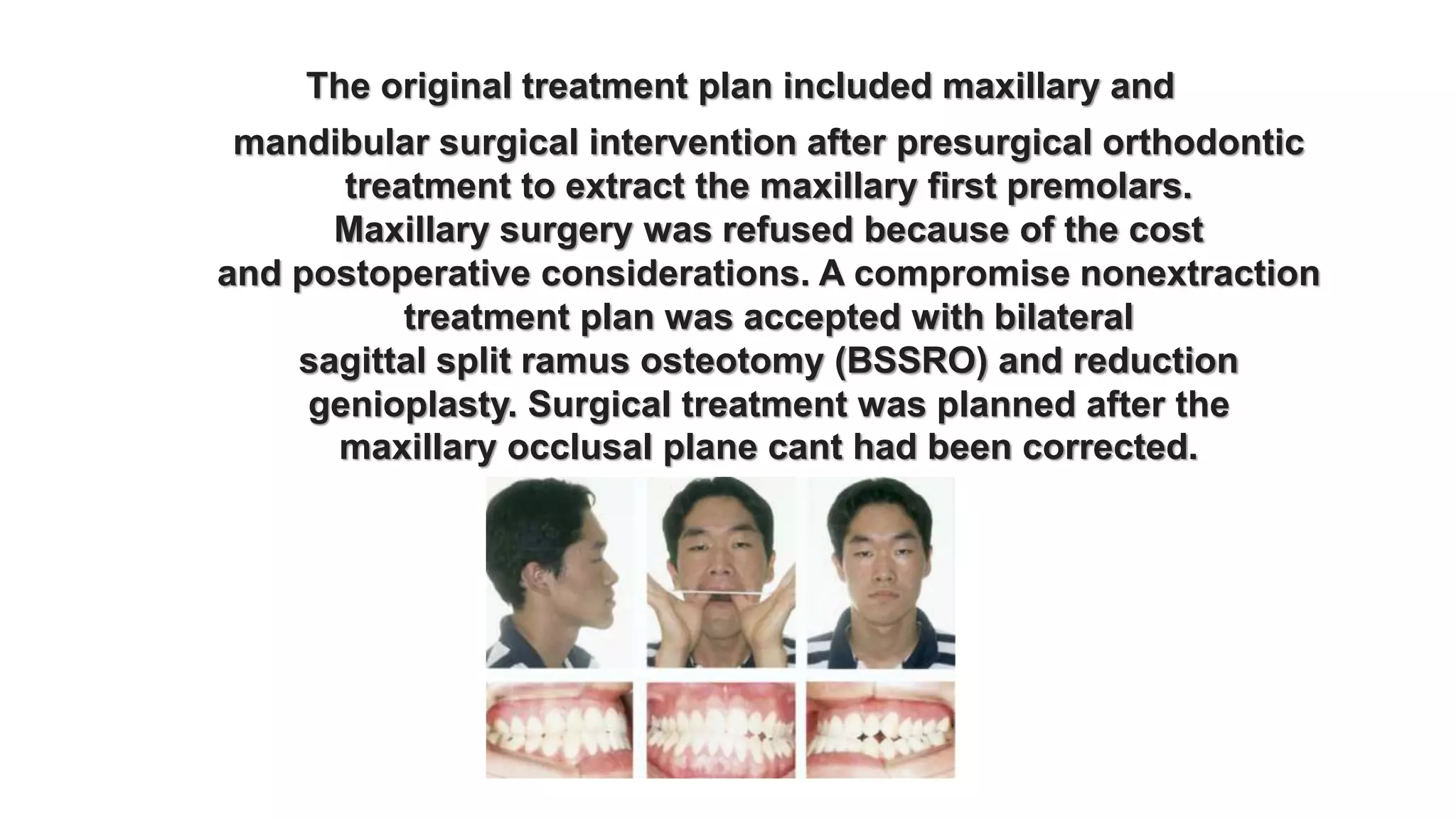 The original treatment plan included maxillary and mandibular surgical intervention after presurgical orthodontic treatment to extract the maxillary first premolars. Maxillary surgery was refused because of the cost and postoperative considerations. A compromise nonextraction treatment plan was accepted with bilateral sagittal split ramus osteotomy (BSSRO) and reduction genioplasty. Surgical treatment was planned after the maxillary occlusal plane cant had been corrected.